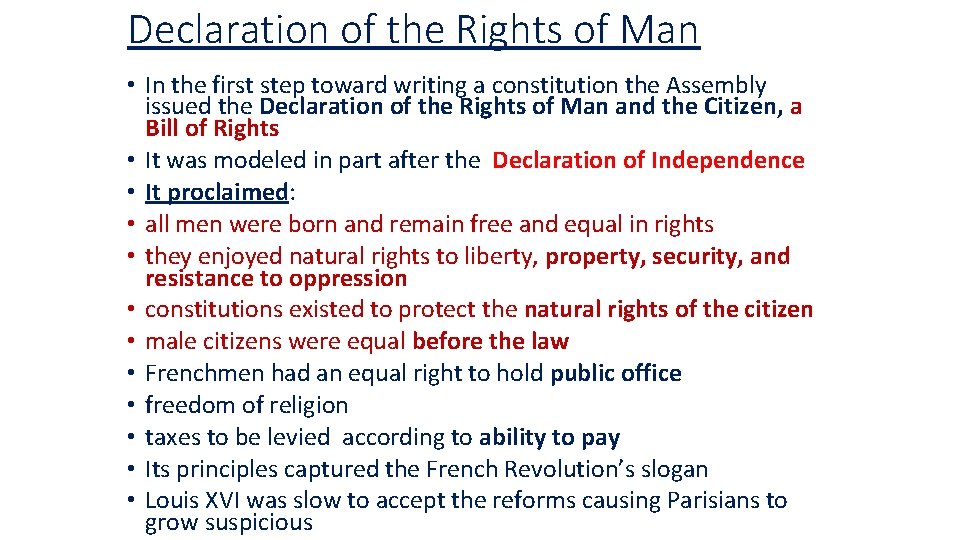 Declaration of the Rights of Man

• In the first step toward writing a constitution the Assembly issued the Declaration of the Rights of Man and the Citizen, a Bill of Rights
• It was modeled in part after the Declaration of Independence
• It proclaimed:
• all men were born and remain free and equal in rights
• they enjoyed natural rights to liberty, property, security, and resistance to oppression
• constitutions existed to protect the natural rights of the citizen
• male citizens were equal before the law
• Frenchmen had an equal right to hold public office
• freedom of religion
• taxes to be levied according to ability to pay
• Its principles captured the French Revolution's slogan
• Louis XVI was slow to accept the reforms causing Parisians to grow suspicious